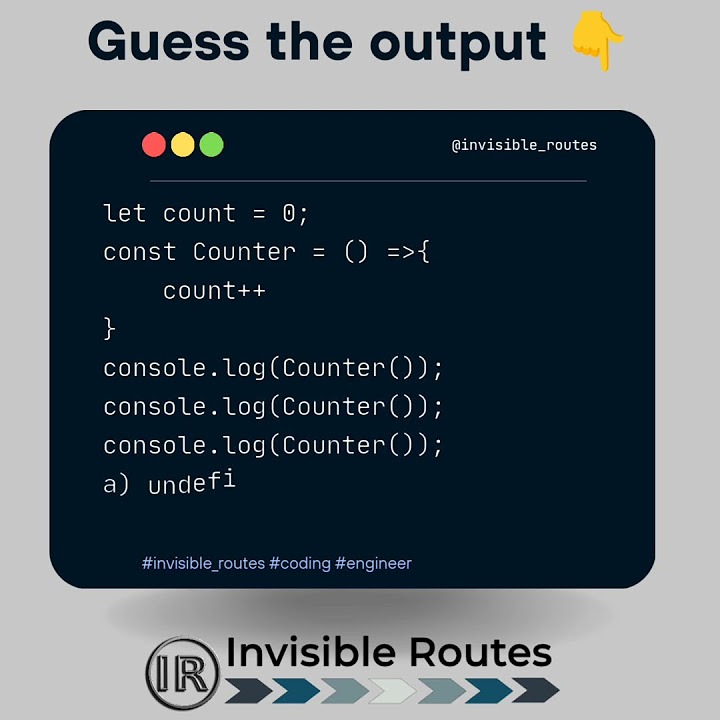 Guess the output 👇

@invisible_routes

let count = 0;
const Counter = () =>{
    count++
}
console.log(Counter());
console.log(Counter());
console.log(Counter());
a) undefi

#invisible_routes #coding #engineer

IR Invisible Routes